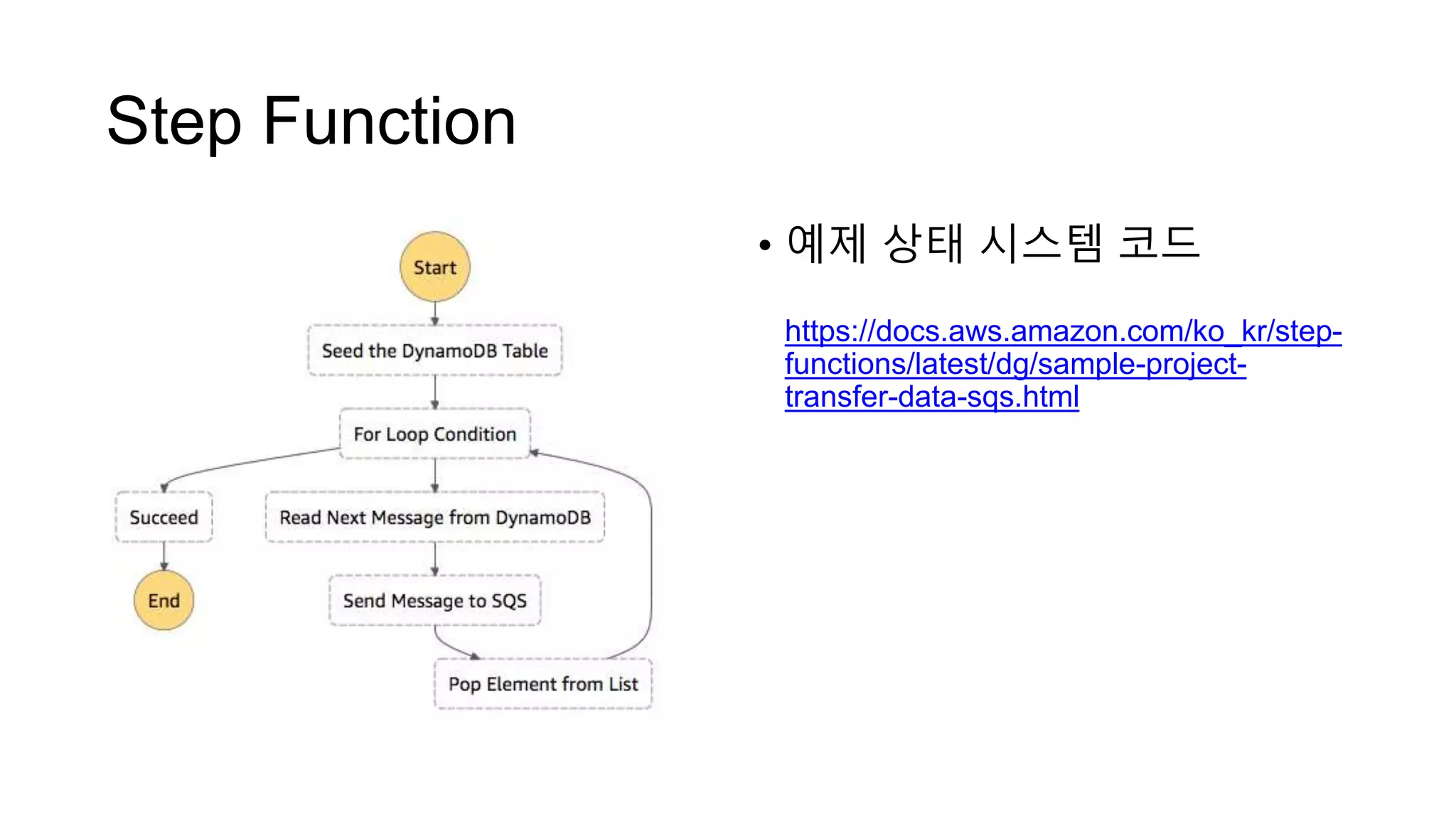 Step Function

Start

Seed the DynamoDB Table

For Loop Condition

Succeed

Read Next Message from DynamoDB

End

Send Message to SQS

Pop Element from List

• 예제 상태 시스템 코드

https://docs.aws.amazon.com/ko_kr/step-functions/latest/dg/sample-project-transfer-data-sqs.html